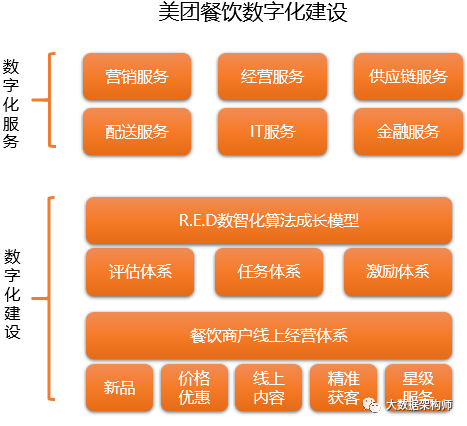 美团餐饮数字化建设

数字化服务

营销服务

经营服务

供应链服务

配送服务

IT服务

金融服务

数字化建设

R.E.D数智化算法成长模型

评估体系

任务体系

激励体系

餐饮商户线上经营体系

新品

价格优惠

线上内容

精准获客

星级服务

大数据架构师